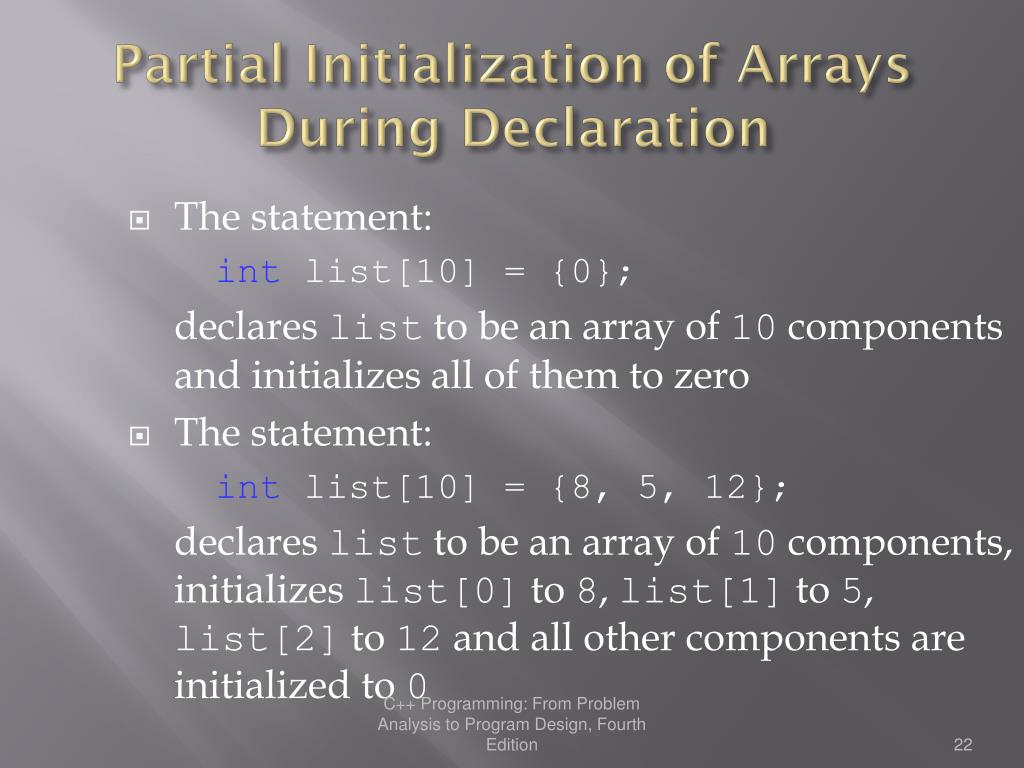 Partial Initialization of Arrays During Declaration

The statement:

int list[10] = {0};

declares list to be an array of 10 components and initializes all of them to zero

The statement:

int list[10] = {8, 5, 12};

declares list to be an array of 10 components, initializes list[0] to 8, list[1] to 5, list[2] to 12 and all other components are initialized to 0

C++ Programming: From Problem Analysis to Program Design, Fourth Edition

22